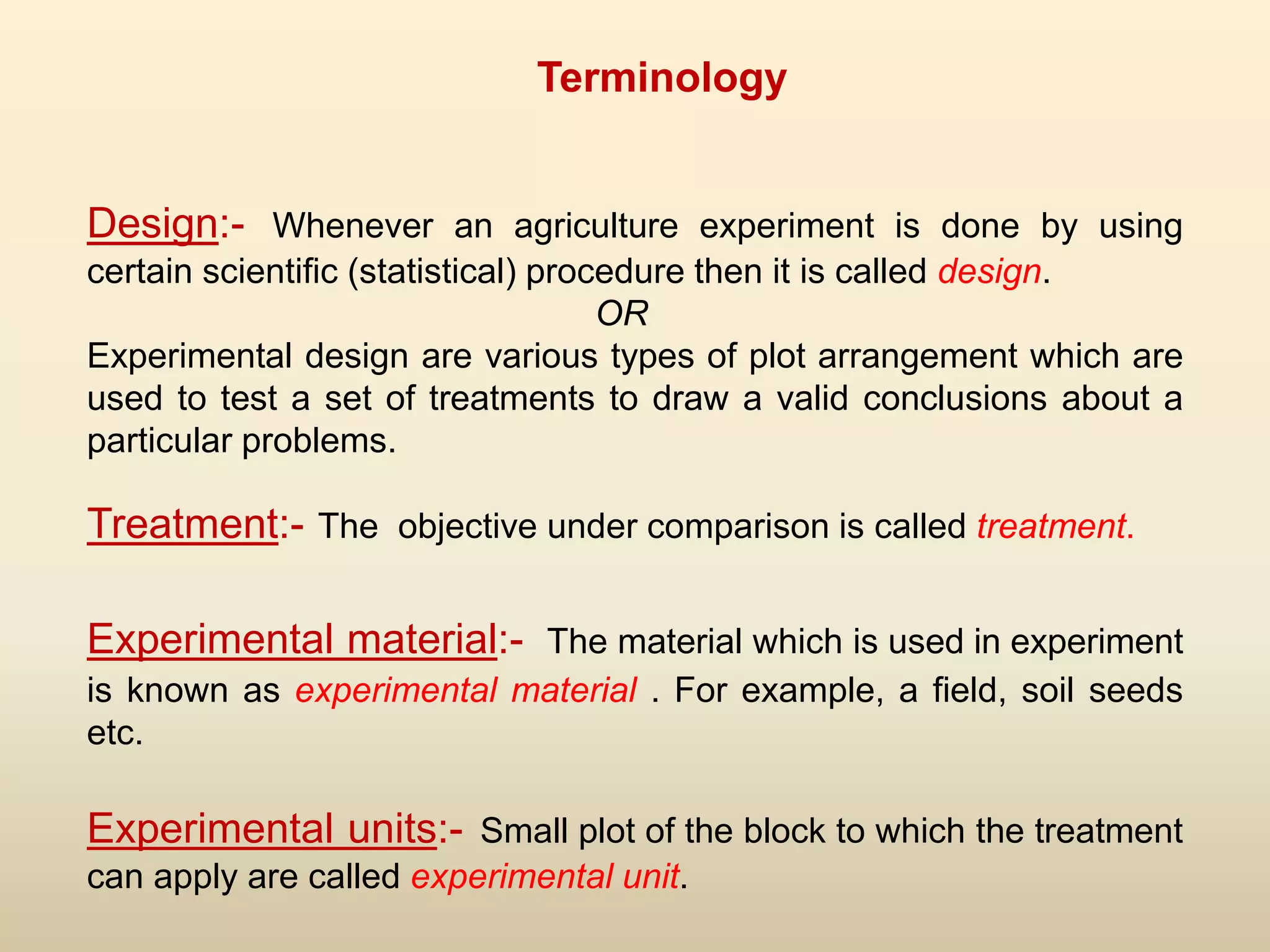 Terminology

Design:- Whenever an agriculture experiment is done by using certain scientific (statistical) procedure then it is called design.

OR

Experimental design are various types of plot arrangement which are used to test a set of treatments to draw a valid conclusions about a particular problems.

Treatment:- The objective under comparison is called treatment.

Experimental material:- The material which is used in experiment is known as experimental material . For example, a field, soil seeds etc.

Experimental units:- Small plot of the block to which the treatment can apply are called experimental unit.